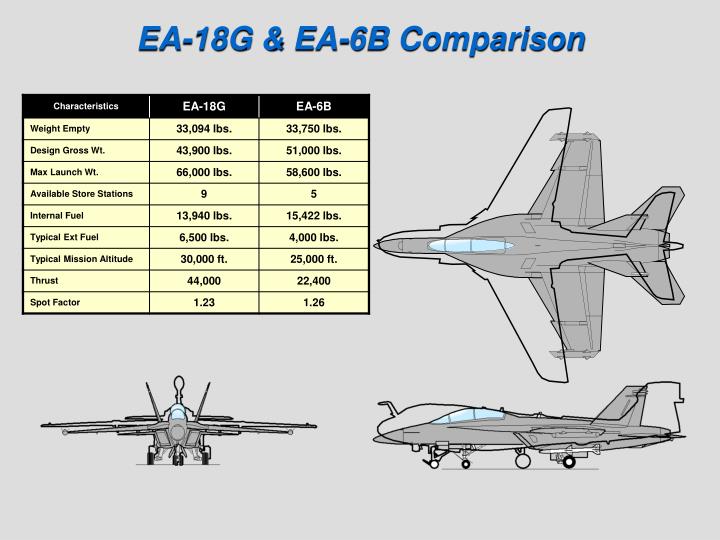 EA-18G & EA-6B Comparison

| Characteristics | EA-18G | EA-6B |
|---|---|---|
| Weight Empty | 33,094 lbs. | 33,750 lbs. |
| Design Gross Wt. | 43,900 lbs. | 51,000 lbs. |
| Max Launch Wt. | 66,000 lbs. | 58,600 lbs. |
| Available Store Stations | 9 | 5 |
| Internal Fuel | 13,940 lbs. | 15,422 lbs. |
| Typical Ext Fuel | 6,500 lbs. | 4,000 lbs. |
| Typical Mission Altitude | 30,000 ft. | 25,000 ft. |
| Thrust | 44,000 | 22,400 |
| Spot Factor | 1.23 | 1.26 |